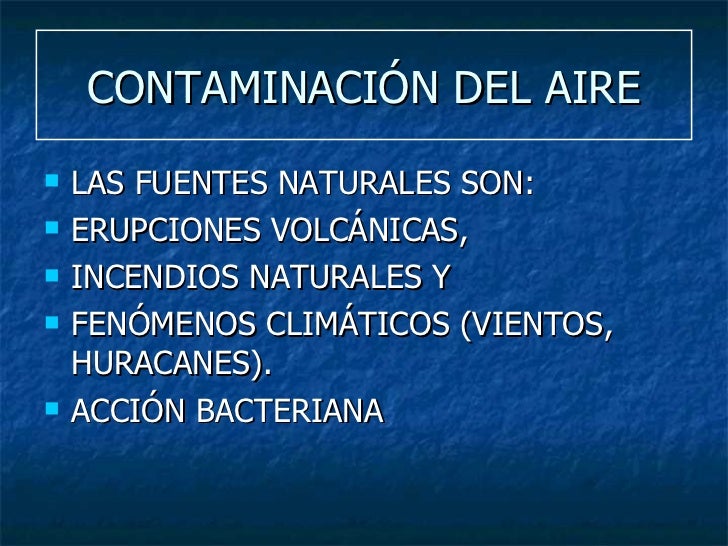 CONTAMINACIÓN DEL AIRE

- LAS FUENTES NATURALES SON:
- ERUPCIONES VOLCÁNICAS,
- INCENDIOS NATURALES Y
- FENÓMENOS CLIMÁTICOS (VIENTOS, HURACANES).
- ACCIÓN BACTERIANA